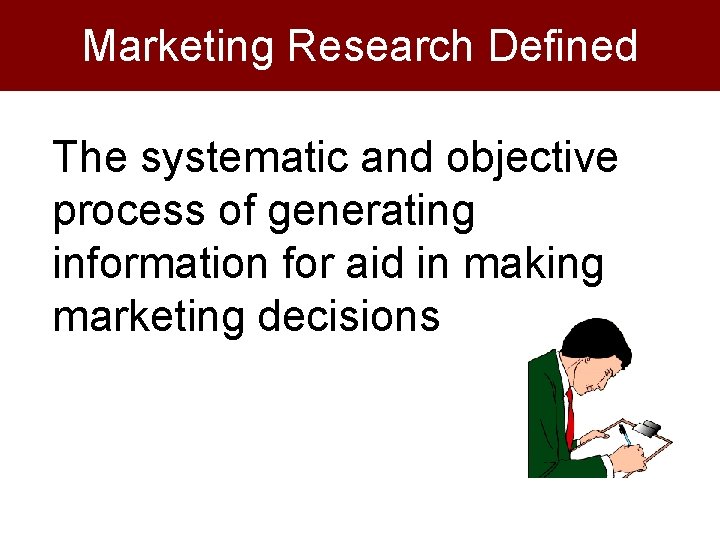 Marketing Research Defined

The systematic and objective process of generating information for aid in making marketing decisions